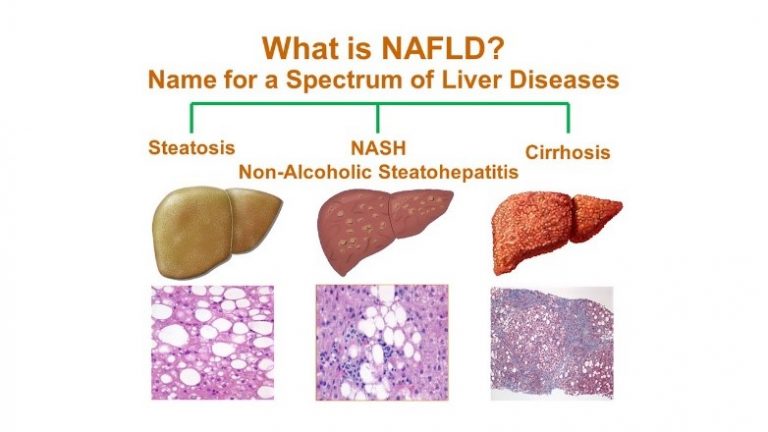 What is NAFLD?
Name for a Spectrum of Liver Diseases

Steatosis

NASH
Non-Alcoholic Steatohepatitis

Cirrhosis